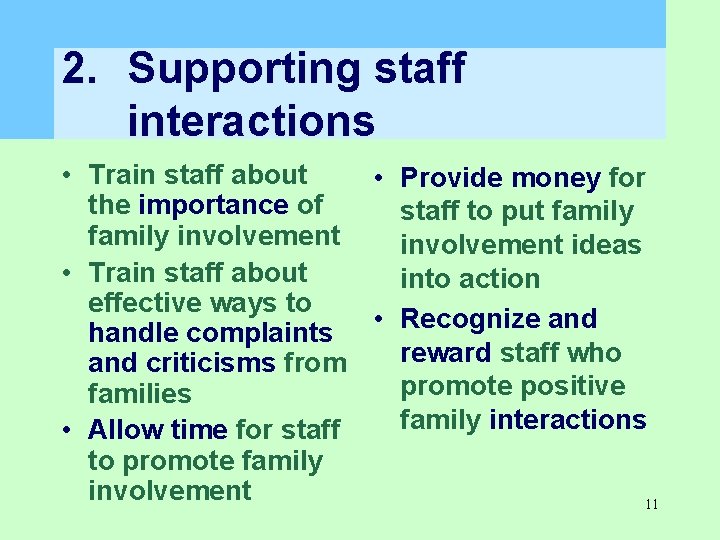 2. Supporting staff interactions

• Train staff about the importance of family involvement
• Train staff about effective ways to handle complaints and criticisms from families
• Allow time for staff to promote family involvement

• Provide money for staff to put family involvement ideas into action
• Recognize and reward staff who promote positive family interactions

11